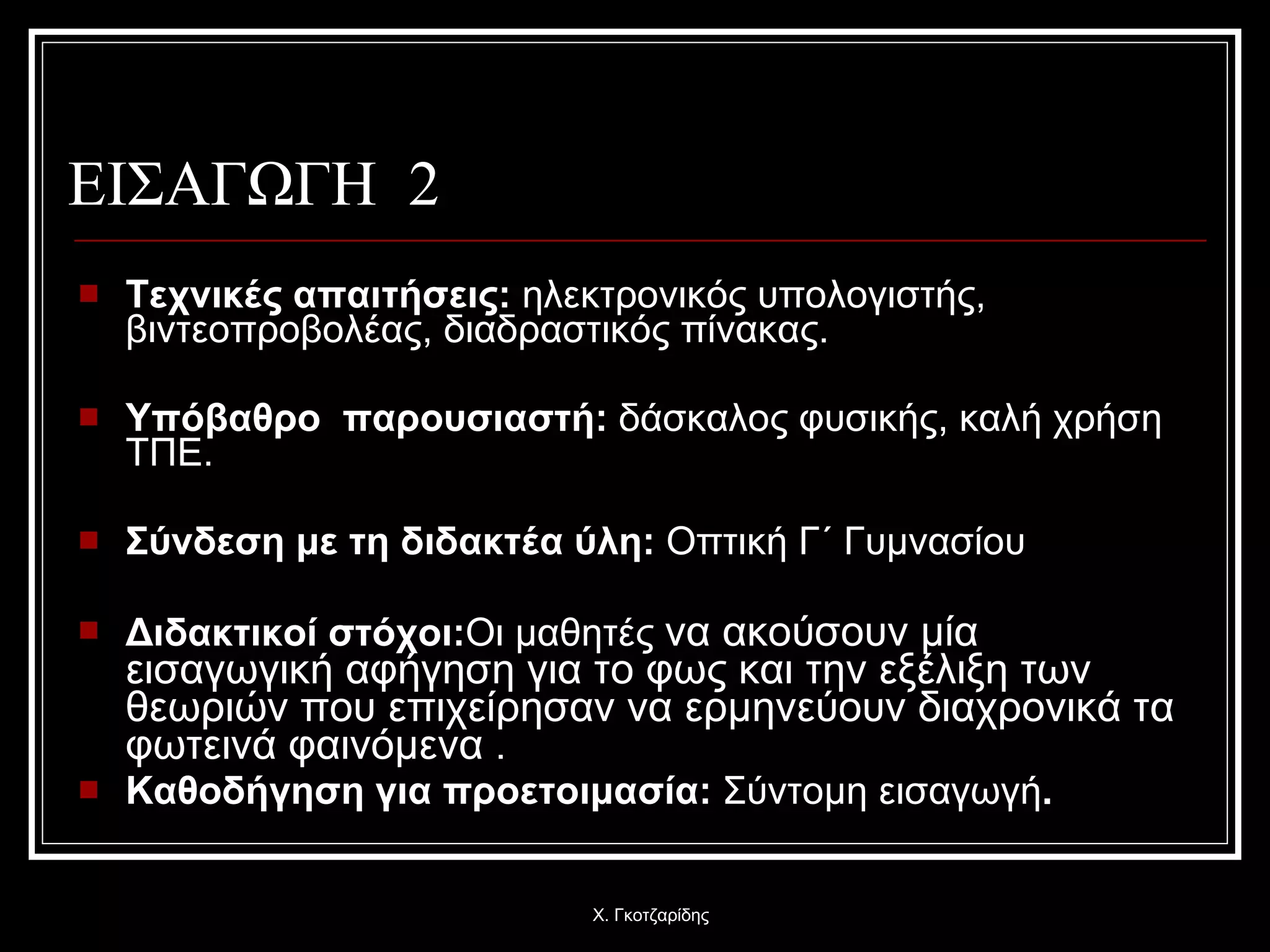 ΕΙΣΑΓΩΓΗ 2

Τεχνικές απαιτήσεις: ηλεκτρονικός υπολογιστής, βιντεοπροβολέας, διαδραστικός πίνακας.

Υπόβαθρο παρουσιαστή: δάσκαλος φυσικής, καλή χρήση ΤΠΕ.

Σύνδεση με τη διδακτέα ύλη: Οπτική Γ΄ Γυμνασίου

Διδακτικοί στόχοι:Οι μαθητές να ακούσουν μία εισαγωγική αφήγηση για το φως και την εξέλιξη των θεωριών που επιχείρησαν να ερμηνεύουν διαχρονικά τα φωτεινά φαινόμενα .

Καθοδήγηση για προετοιμασία: Σύντομη εισαγωγή.

Χ. Γκοτζαρίδης